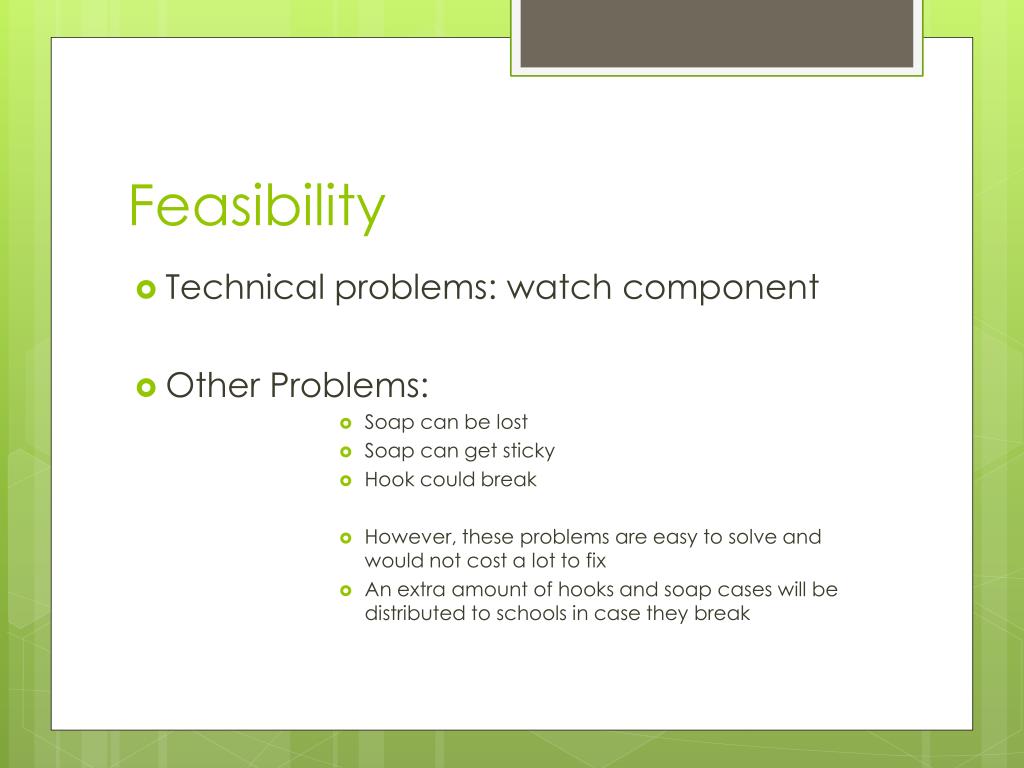 Feasibility

Technical problems: watch component

Other Problems:

Soap can be lost

Soap can get sticky

Hook could break

However, these problems are easy to solve and would not cost a lot to fix

An extra amount of hooks and soap cases will be distributed to schools in case they break